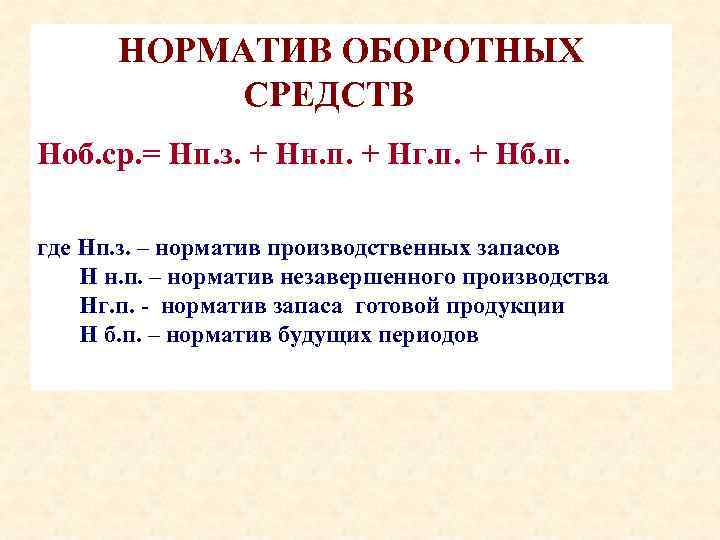 НОРМАТИВ ОБОРОТНЫХ СРЕДСТВ

Ноб.ср.= Нп.з. + Нн.п. + Нг.п. + Нб.п.

где Нп.з. – норматив производственных запасов
Н н.п. – норматив незавершенного производства
Нг.п. - норматив запаса готовой продукции
Н б.п. – норматив будущих периодов